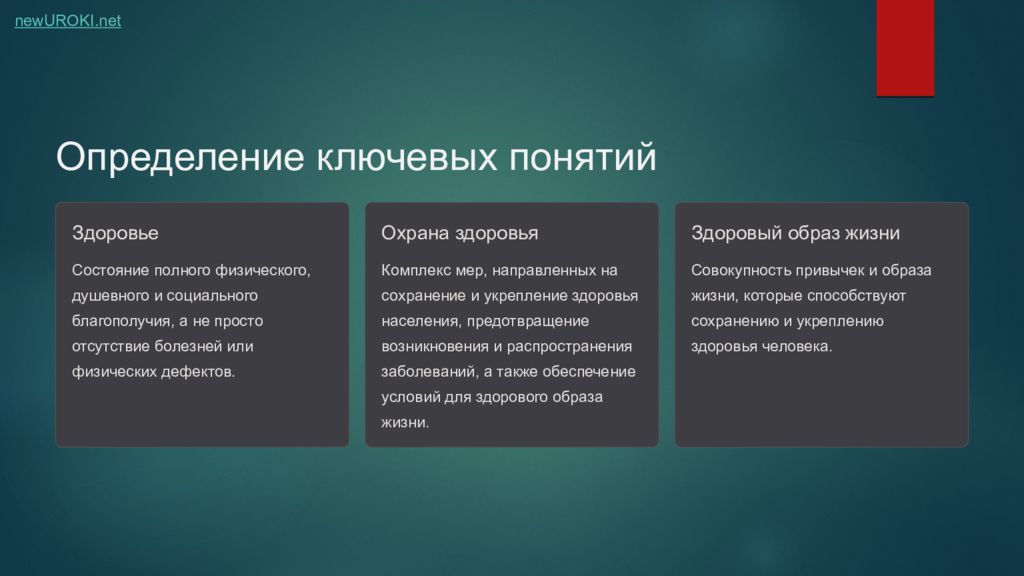 newUROKI.net

Определение ключевых понятий

Здоровье

Состояние полного физического, душевного и социального благополучия, а не просто отсутствие болезней или физических дефектов.

Охрана здоровья

Комплекс мер, направленных на сохранение и укрепление здоровья населения, предотвращение возникновения и распространения заболеваний, а также обеспечение условий для здорового образа жизни.

Здоровый образ жизни

Совокупность привычек и образа жизни, которые способствуют сохранению и укреплению здоровья человека.